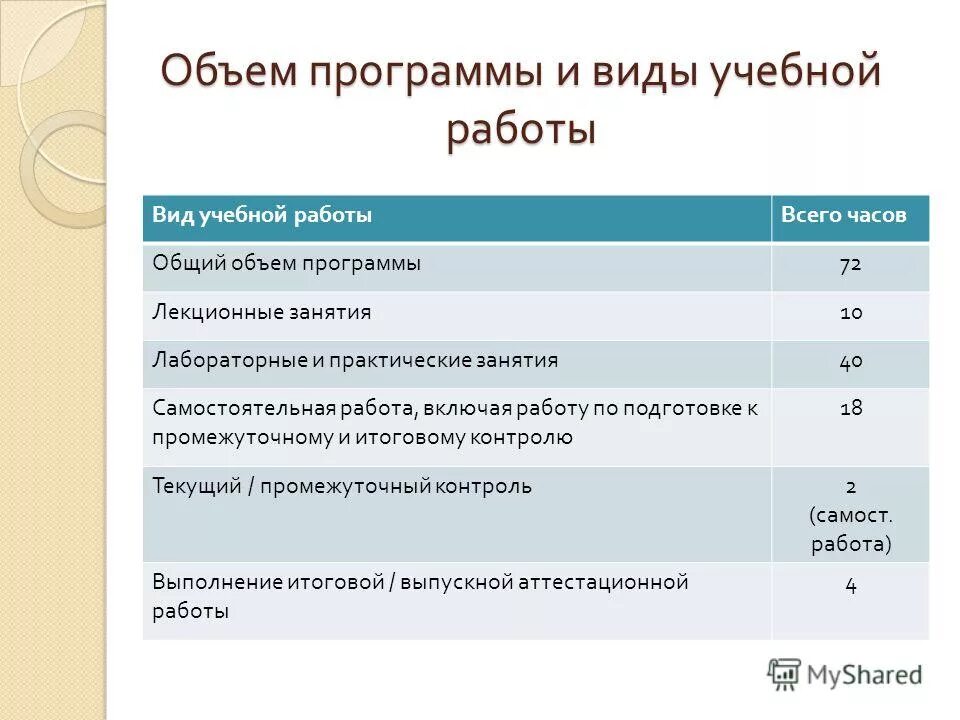 Объем программы и виды учебной работы

| Вид учебной работы | Всего часов |
|---|---|
| Общий объем программы | 72 |
| Лекционные занятия | 10 |
| Лабораторные и практические занятия | 40 |
| Самостоятельная работа, включая работу по подготовке к промежуточному и итоговому контролю | 18 |
| Текущий / промежуточный контроль | 2 (самост. работа) |
| Выполнение итоговой / выпускной аттестационной работы | 4 |

MyShared